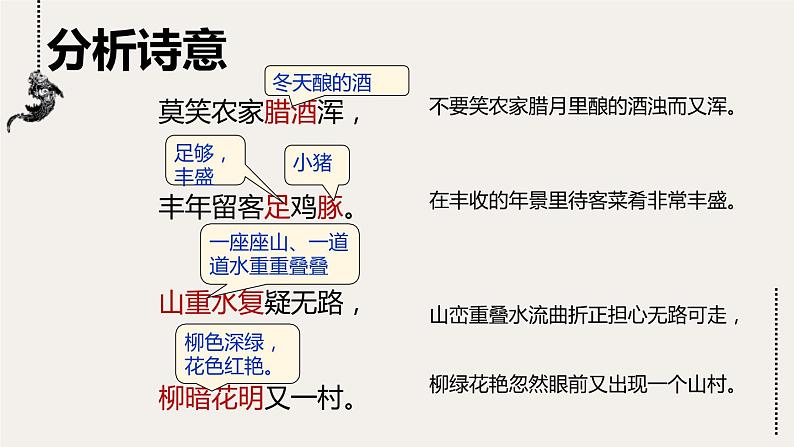 分析诗意

冬天酿的酒
莫笑农家腊酒浑，

足够，丰盛
小猪
丰年留客足鸡豚。

一座座山、一道道水重重叠叠
山重水复疑无路，

柳色深绿，花色红艳。
柳暗花明又一村。

不要笑农家腊月里酿的酒浊而又浑。

在丰收的年景里待客菜肴非常丰盛。

山峦重叠水流曲折正担心无路可走，

柳绿花艳忽然眼前又出现一个山村。